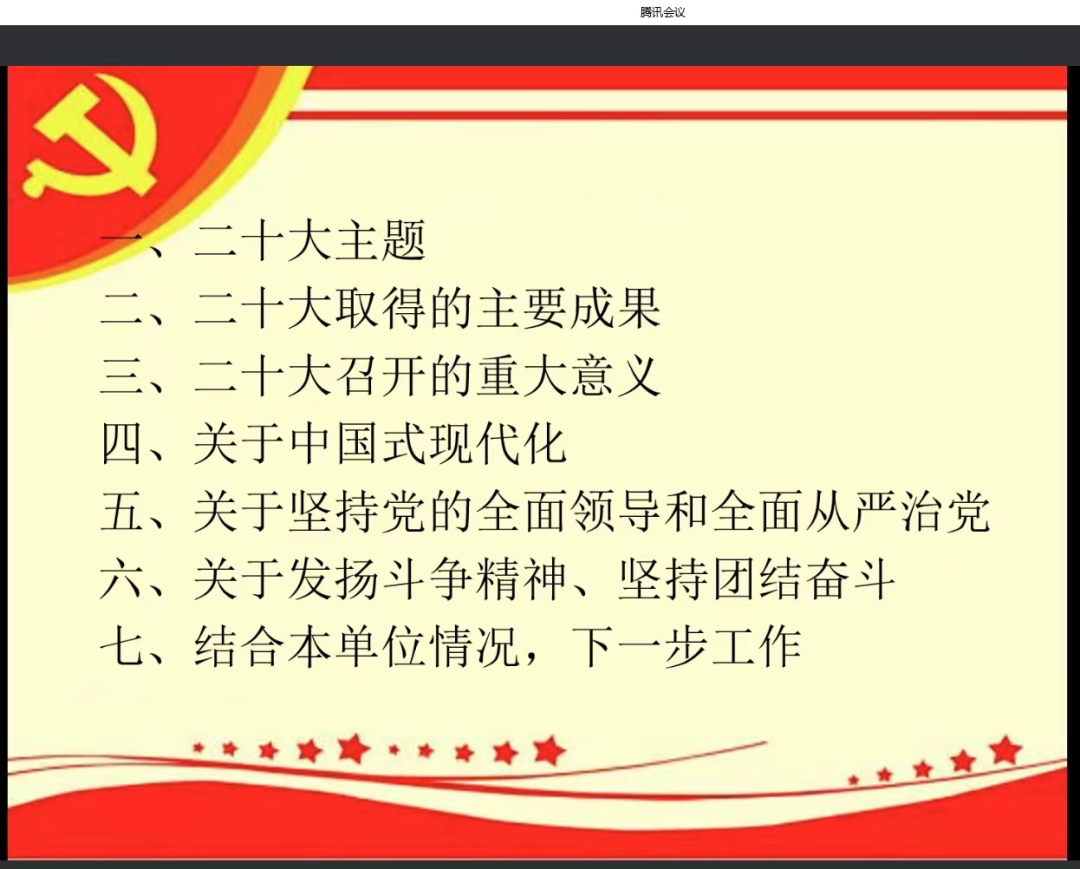 腾讯会议

一、二十大主题
二、二十大取得的主要成果
三、二十大召开的重大意义
四、关于中国式现代化
五、关于坚持党的全面领导和全面从严治党
六、关于发扬斗争精神、坚持团结奋斗
七、结合本单位情况，下一步工作